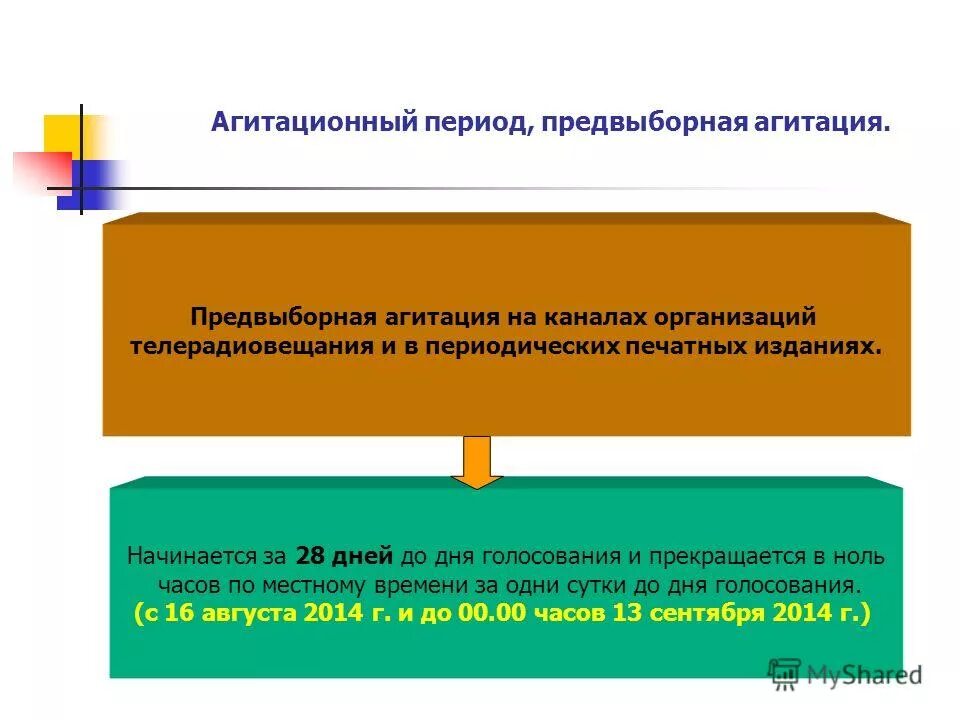 Агитационный период, предвыборная агитация.

Предвыборная агитация на каналах организаций телерадиовещания и в периодических печатных изданиях.

Начинается за 28 дней до дня голосования и прекращается в ноль часов по местному времени за одни сутки до дня голосования.
(с 16 августа 2014 г. и до 00.00 часов 13 сентября 2014 г.)

MyShared